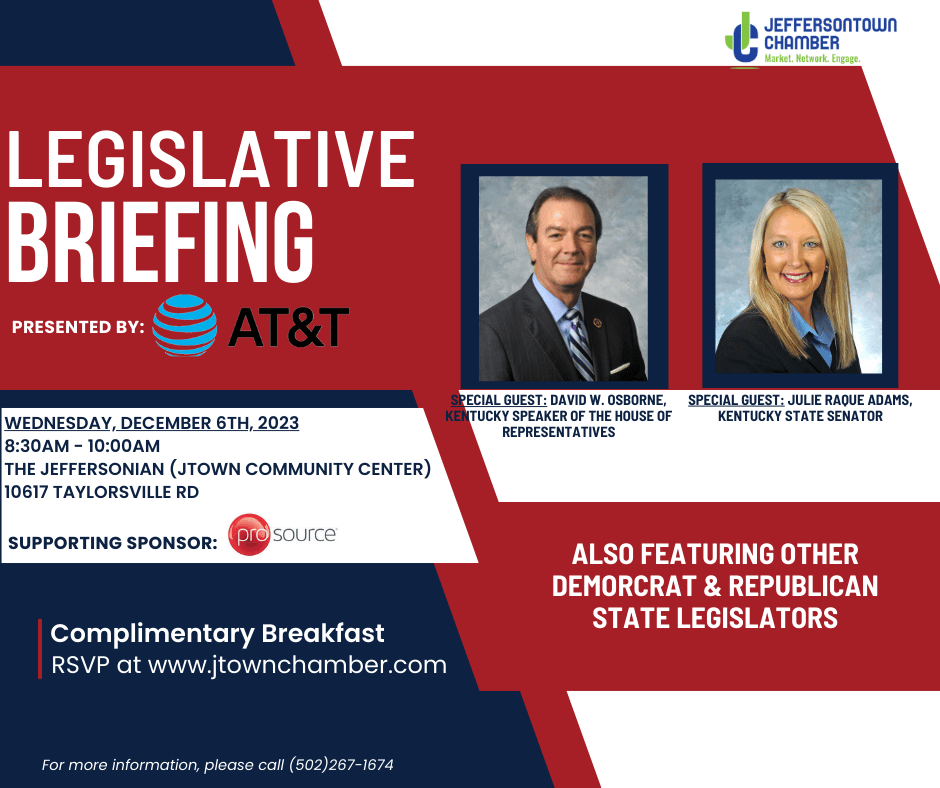 JEFFERSONTOWN CHAMBER
Market. Network. Engage.

LEGISLATIVE BRIEFING

PRESENTED BY: AT&T

SPECIAL GUEST: DAVID W. OSBORNE, KENTUCKY SPEAKER OF THE HOUSE OF REPRESENTATIVES

SPECIAL GUEST: JULIE RAQUE ADAMS, KENTUCKY STATE SENATOR

WEDNESDAY, DECEMBER 6TH, 2023
8:30AM - 10:00AM
THE JEFFERSONIAN (JTOWN COMMUNITY CENTER)
10617 TAYLORSVILLE RD

SUPPORTING SPONSOR: pro source

ALSO FEATURING OTHER DEMORCRAT & REPUBLICAN STATE LEGISLATORS

Complimentary Breakfast
RSVP at www.jtownchamber.com

For more information, please call (502)267-1674